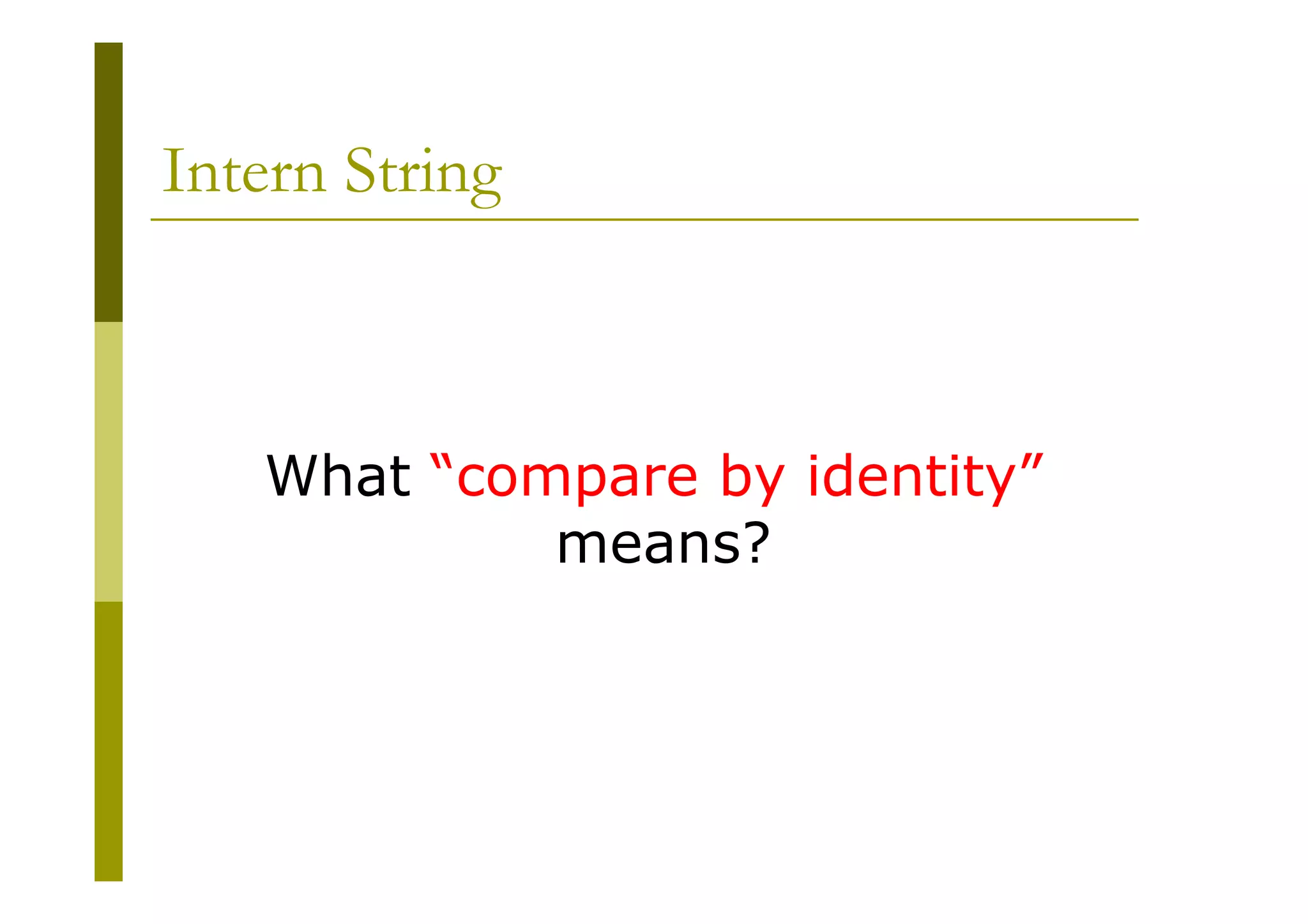 Intern String

What “compare by identity” means?